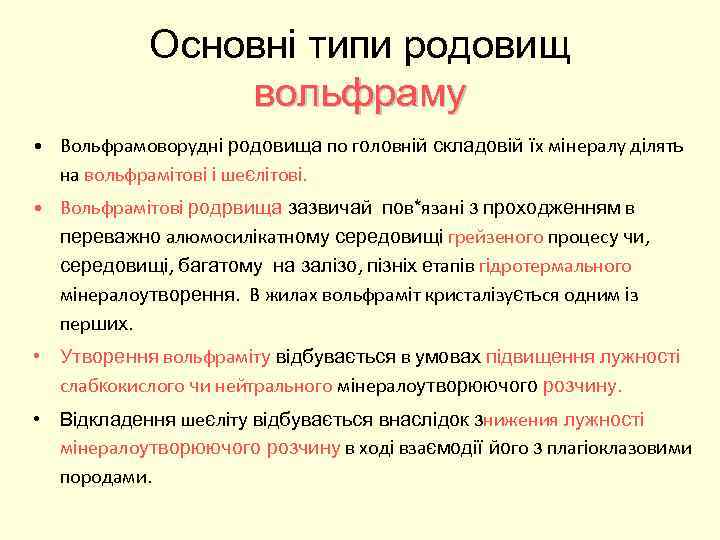 Основні типи родовищ вольфраму

• Вольфрамоворудні родовища по головній складовій їх мінералу ділять на вольфрамітові і шеєлітові.

• Вольфрамітові родрвища зазвичай пов*язані з проходженням в переважно алюмосилікатному середовищі грейзеного процесу чи, середовищі, багатому на залізо, пізніх етапів гідротермального мінералоутворення. В жилах вольфраміт кристалізується одним із перших.

• Утворення вольфраміту відбувається в умовах підвищення лужності слабкокислого чи нейтрального мінералоутворюючого розчину.

• Відкладення шеєліту відбувається внаслідок зниження лужності мінералоутворюючого розчину в ході взаємодії його з плагіоклазовими породами.